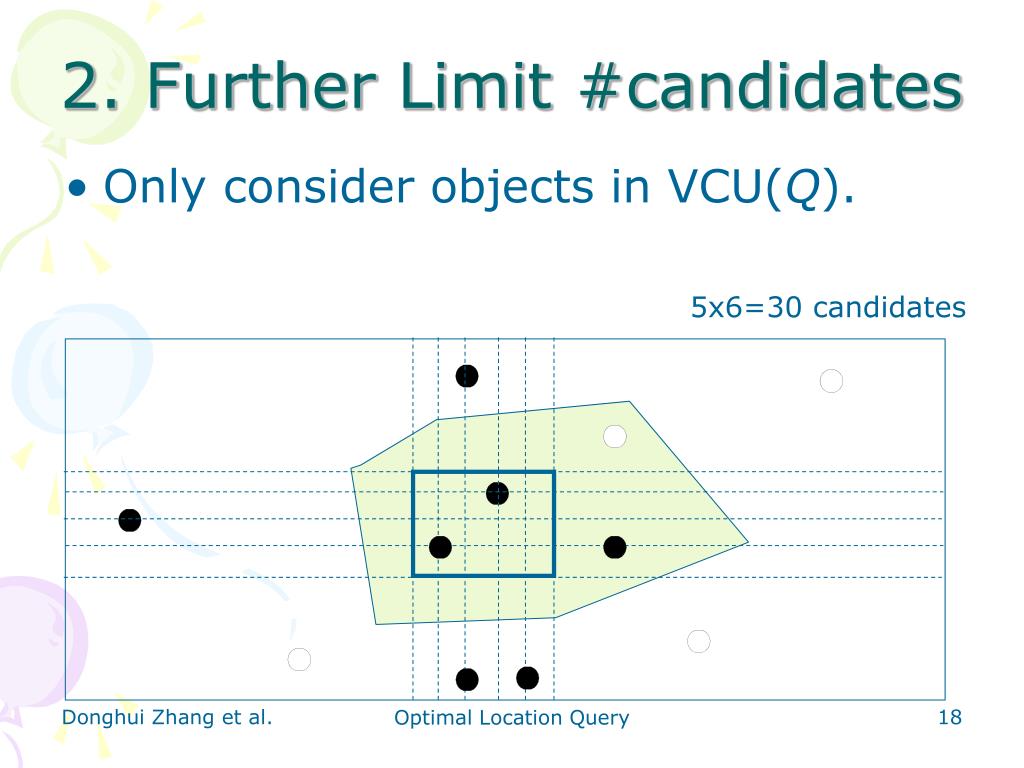 2. Further Limit #candidates

• Only consider objects in VCU($Q$).

5x6=30 candidates

Donghui Zhang et al.

Optimal Location Query

18